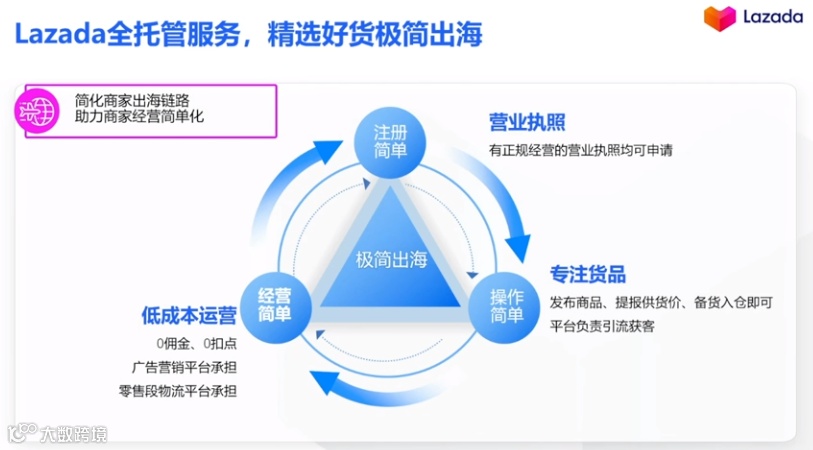 Lazada全托管服务，精选好货极简出海

Lazada

简化商家出海链路
助力商家经营简单化

注册简单

营业执照
有正规经营的营业执照均可申请

极简出海

操作简单

专注货品
发布商品、提报供货价、备货入仓即可
平台负责引流获客

经营简单

低成本运营
0佣金、0扣点
广告营销平台承担
零售段物流平台承担

大数跨境